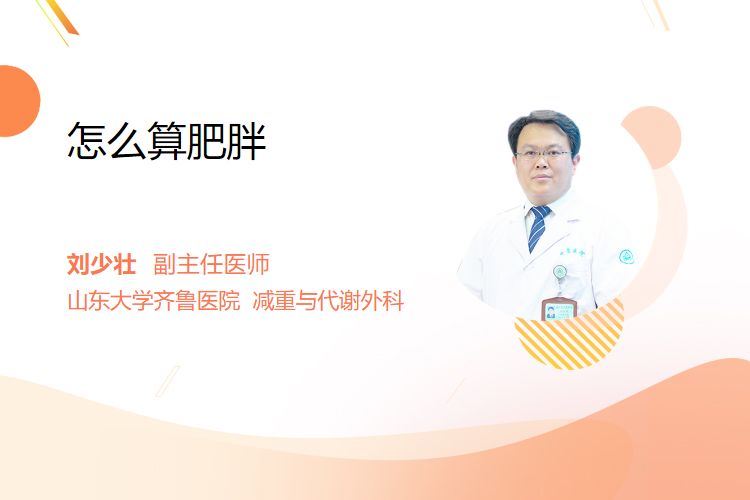 怎么算肥胖

刘少壮 副主任医师
山东大学齐鲁医院 减重与代谢外科